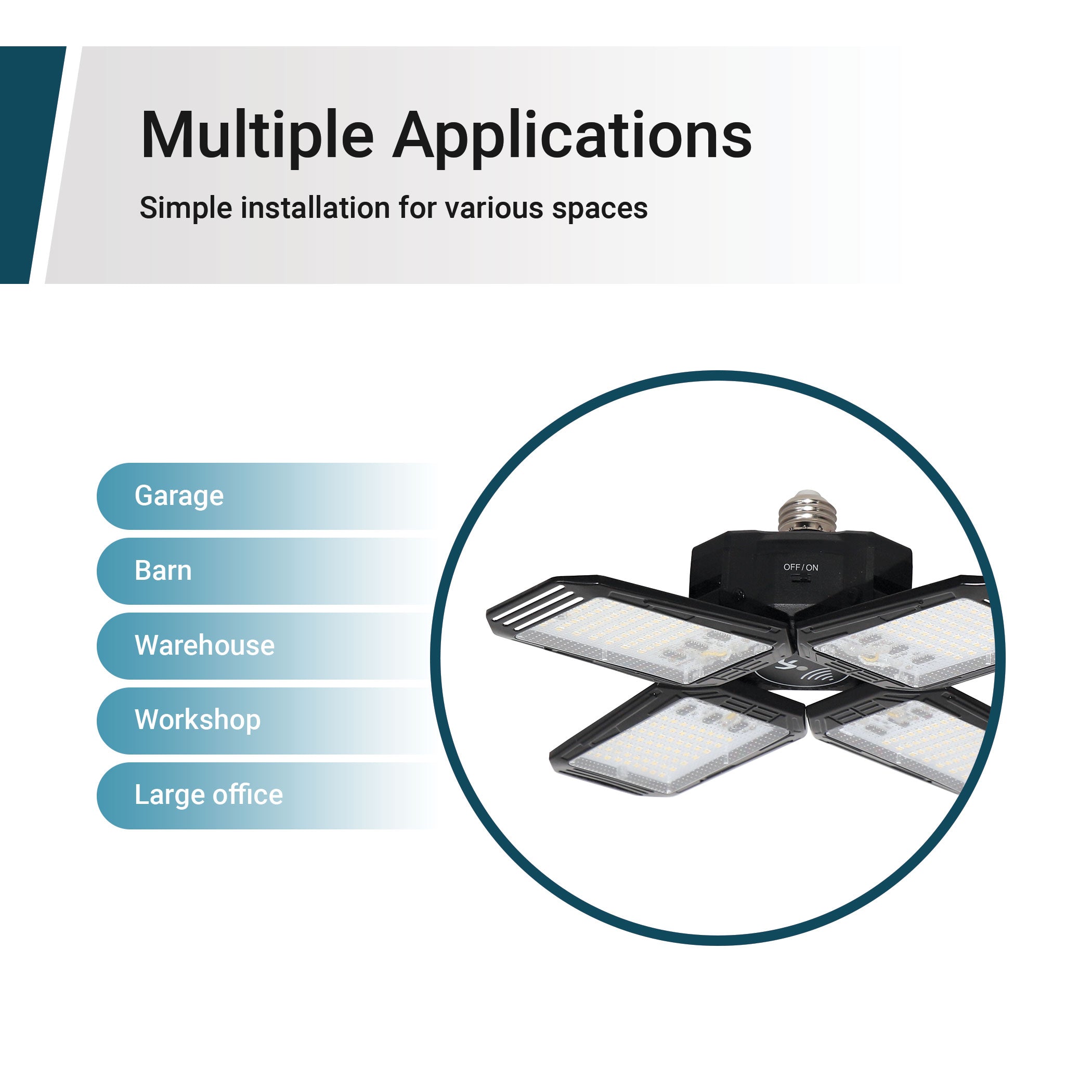 Multiple Applications

Simple installation for various spaces

Garage

Barn

Warehouse

Workshop

Large office

OFF / ON